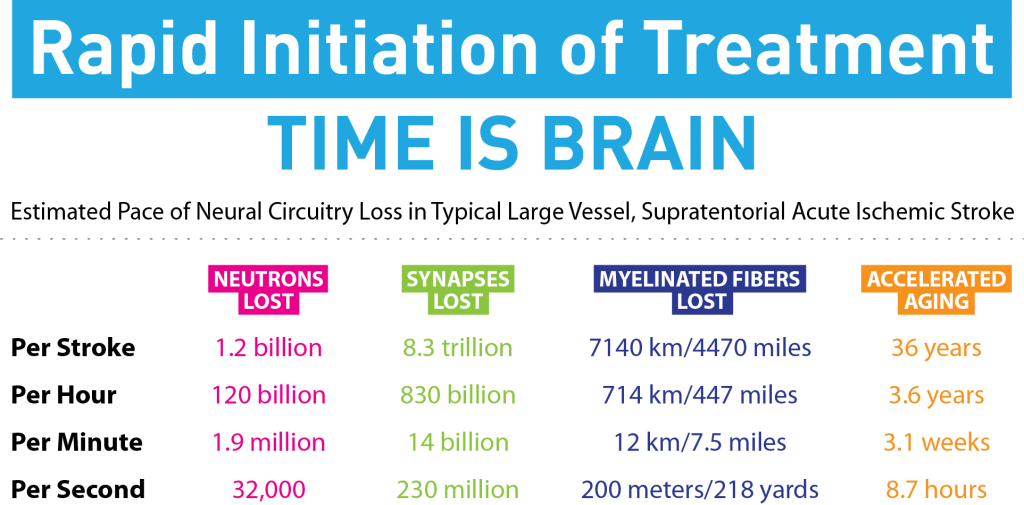 Rapid Initiation of Treatment

TIME IS BRAIN

Estimated Pace of Neural Circuitry Loss in Typical Large Vessel, Supratentorial Acute Ischemic Stroke

| | NEUTRONS LOST | SYNAPSES LOST | MYELINATED FIBERS LOST | ACCELERATED AGING |
|---|---|---|---|---|
| Per Stroke | 1.2 billion | 8.3 trillion | 7140 km/4470 miles | 36 years |
| Per Hour | 120 billion | 830 billion | 714 km/447 miles | 3.6 years |
| Per Minute | 1.9 million | 14 billion | 12 km/7.5 miles | 3.1 weeks |
| Per Second | 32,000 | 230 million | 200 meters/218 yards | 8.7 hours |